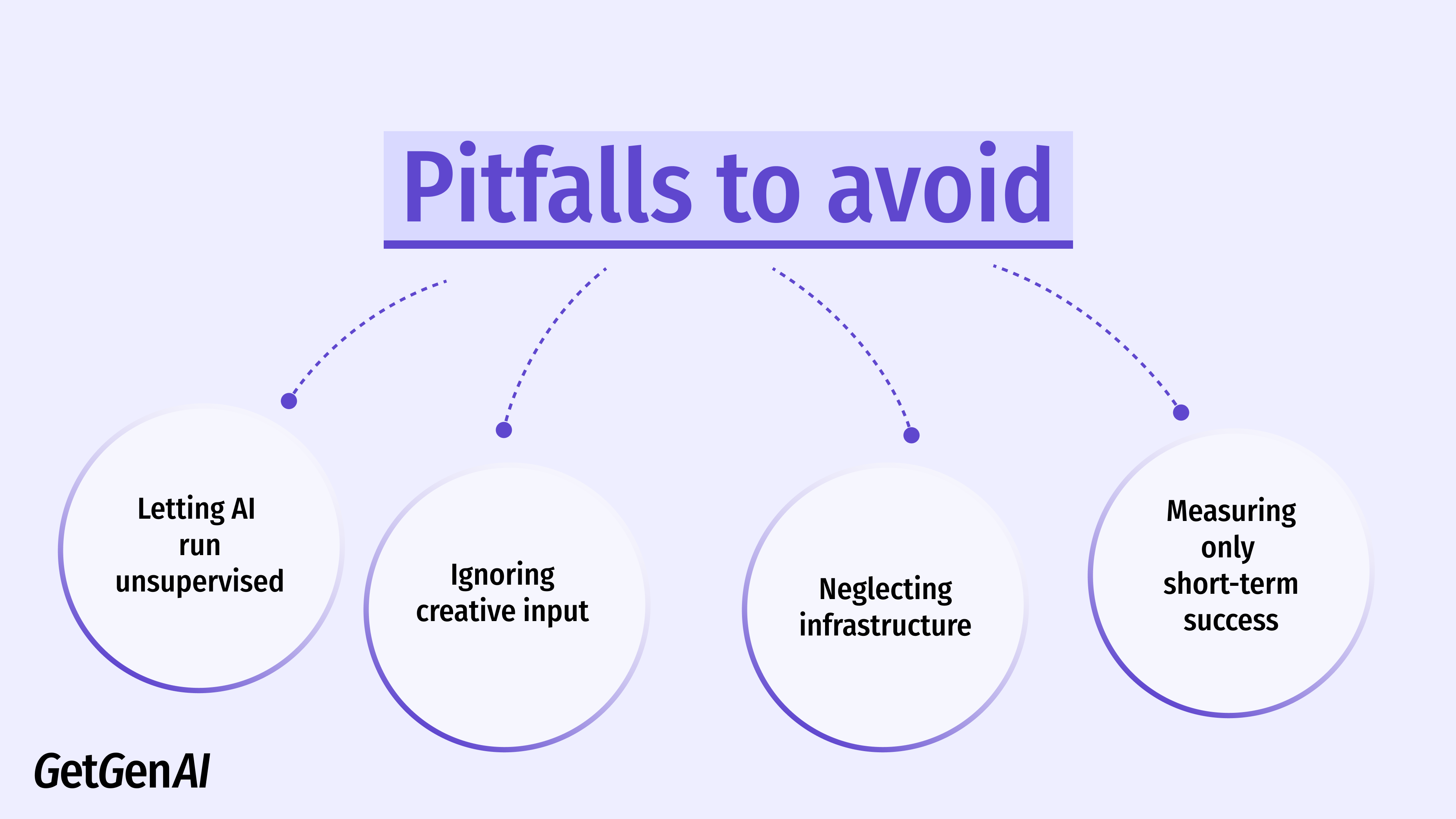 Pitfalls to avoid

Letting AI run unsupervised

Ignoring creative input

Neglecting infrastructure

Measuring only short-term success

GetGenAI